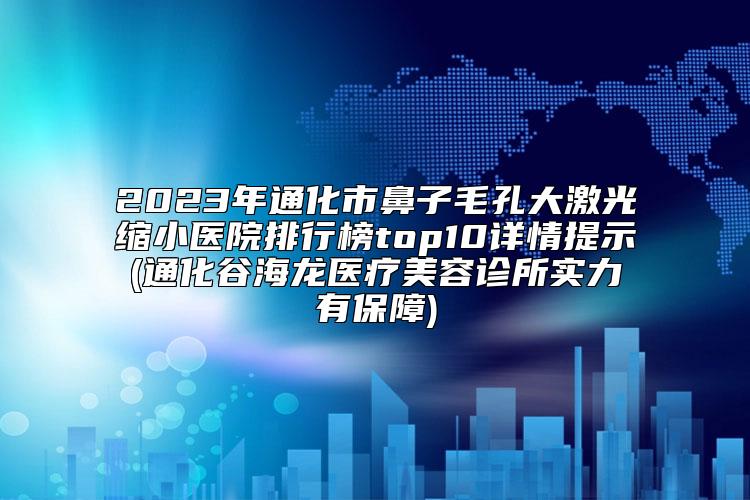 2023年通化市鼻子毛孔大激光缩小医院排行榜top10详情提示(通化谷海龙医疗美容诊所实力有保障)